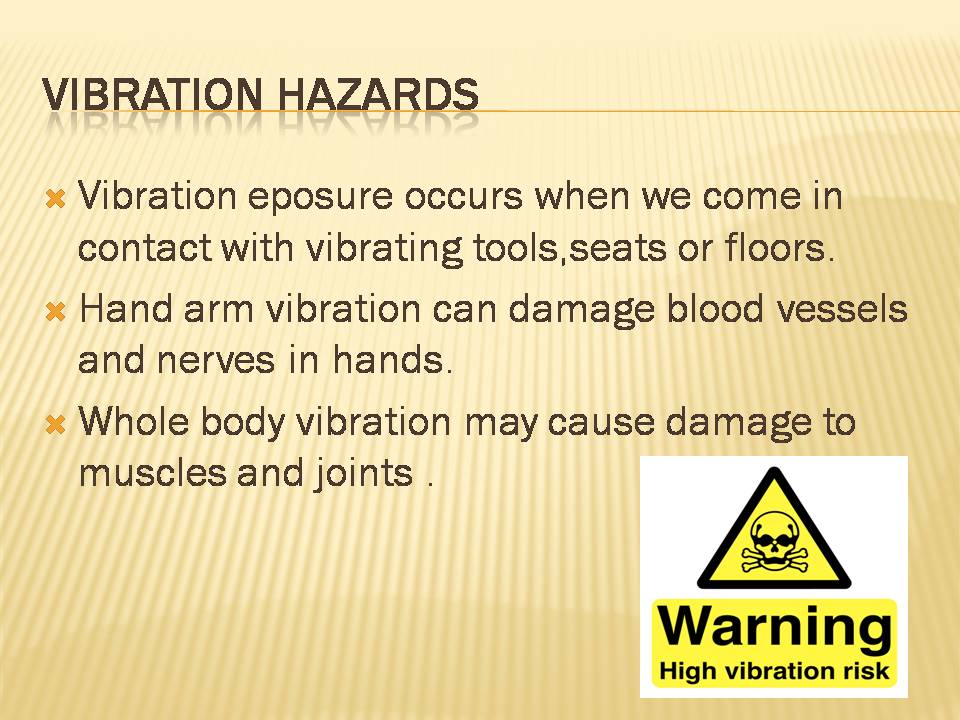 VIBRATION HAZARDS

Vibration eposure occurs when we come in contact with vibrating tools,seats or floors.

Hand arm vibration can damage blood vessels and nerves in hands.

Whole body vibration may cause damage to muscles and joints .

Warning
High vibration risk